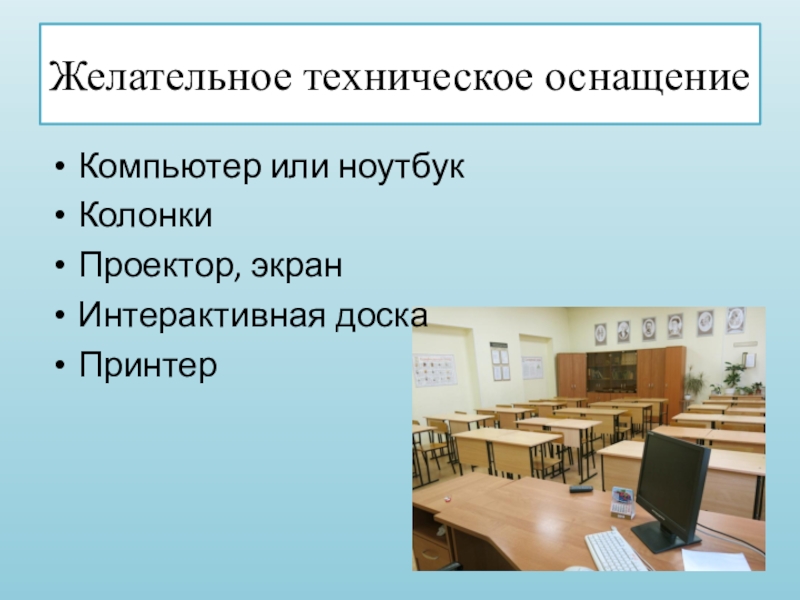 Желательное техническое оснащение

• Компьютер или ноутбук
• Колонки
• Проектор, экран
• Интерактивная доска
• Принтер